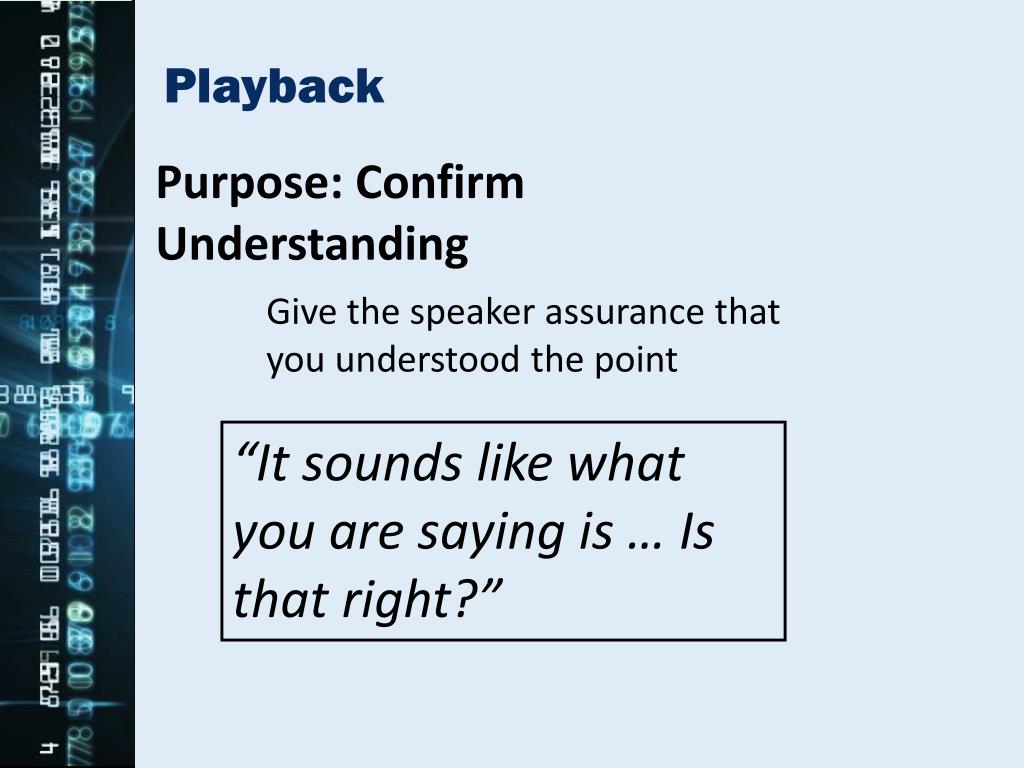 Playback

Purpose: Confirm Understanding

Give the speaker assurance that you understood the point

“It sounds like what you are saying is … Is that right?”